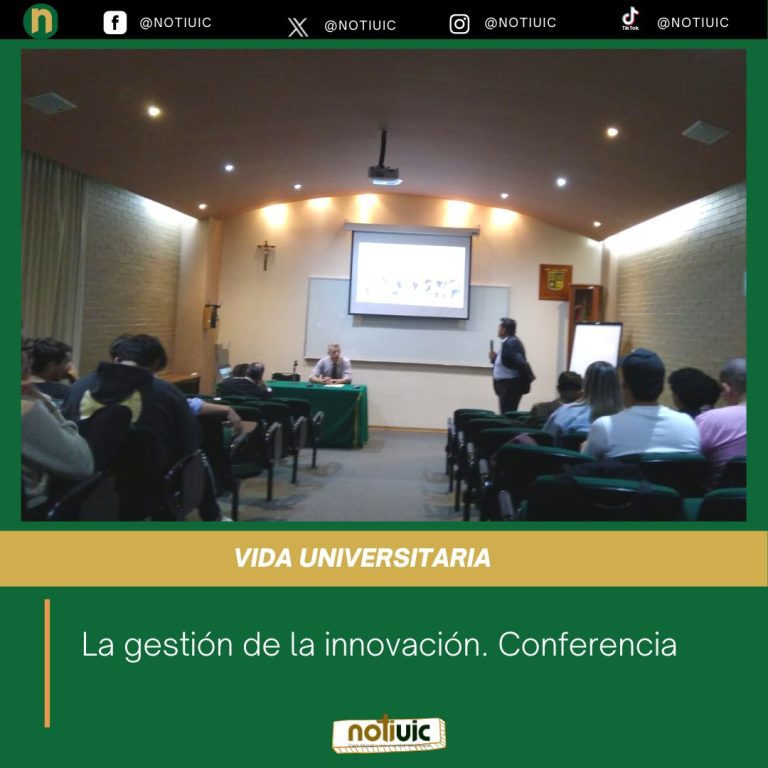 n @NOTIUIC @NOTIUIC @NOTIUIC TikTok @NOTIUIC

VIDA UNIVERSITARIA

La gestión de la innovación. Conferencia

notiuic